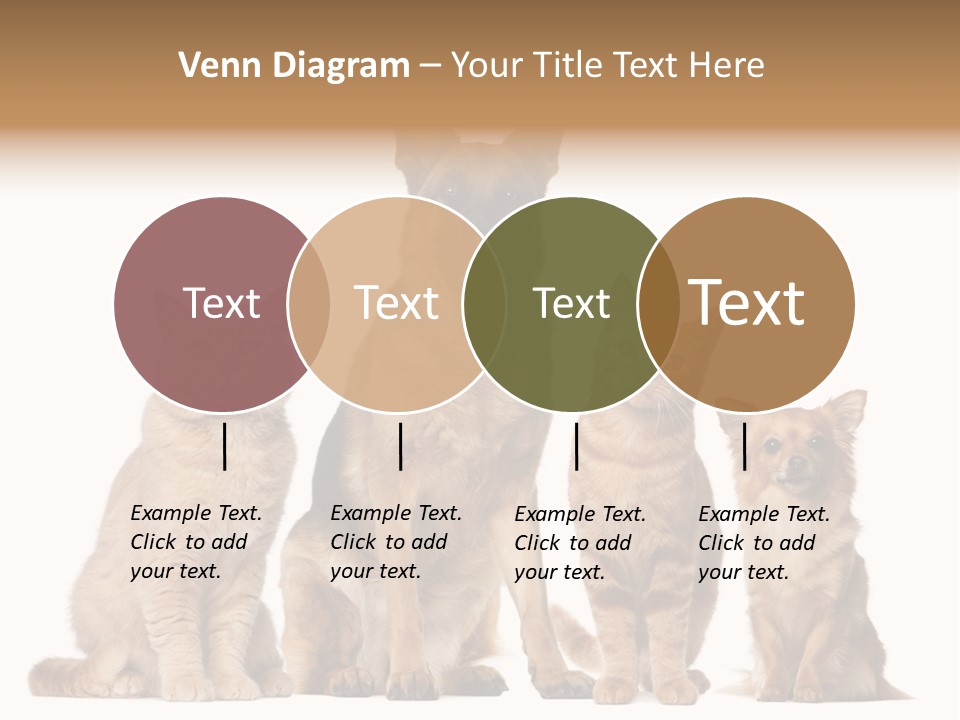 Venn Diagram – Your Title Text Here

Text

Text

Text

Text

Example Text. Click to add your text.

Example Text. Click to add your text.

Example Text. Click to add your text.

Example Text. Click to add your text.